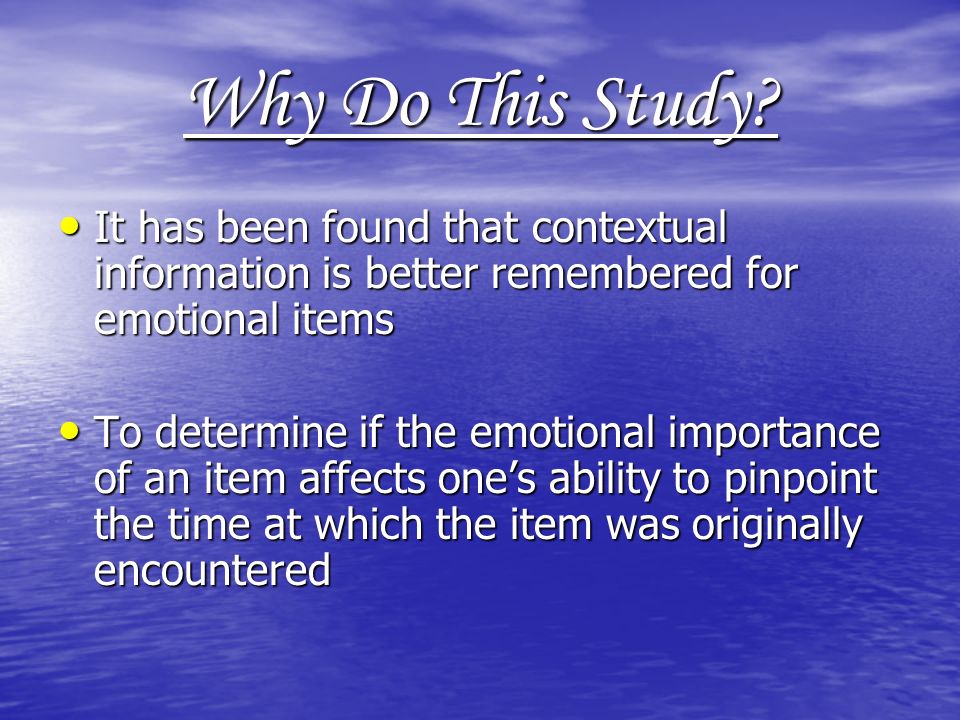 Why Do This Study?

• It has been found that contextual information is better remembered for emotional items

• To determine if the emotional importance of an item affects one’s ability to pinpoint the time at which the item was originally encountered